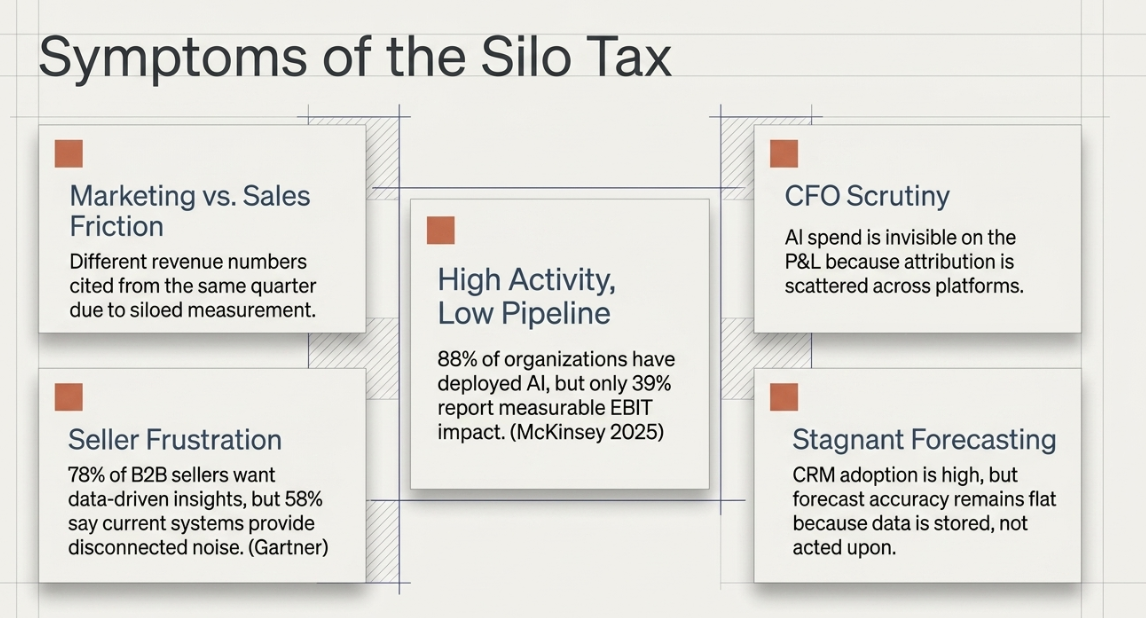 Symptoms of the Silo Tax

Marketing vs. Sales Friction

Different revenue numbers cited from the same quarter due to siloed measurement.

Seller Frustration

78% of B2B sellers want data-driven insights, but 58% say current systems provide disconnected noise. (Gartner)

High Activity, Low Pipeline

88% of organizations have deployed AI, but only 39% report measurable EBIT impact. (McKinsey 2025)

CFO Scrutiny

AI spend is invisible on the P&L because attribution is scattered across platforms.

Stagnant Forecasting

CRM adoption is high, but forecast accuracy remains flat because data is stored, not acted upon.